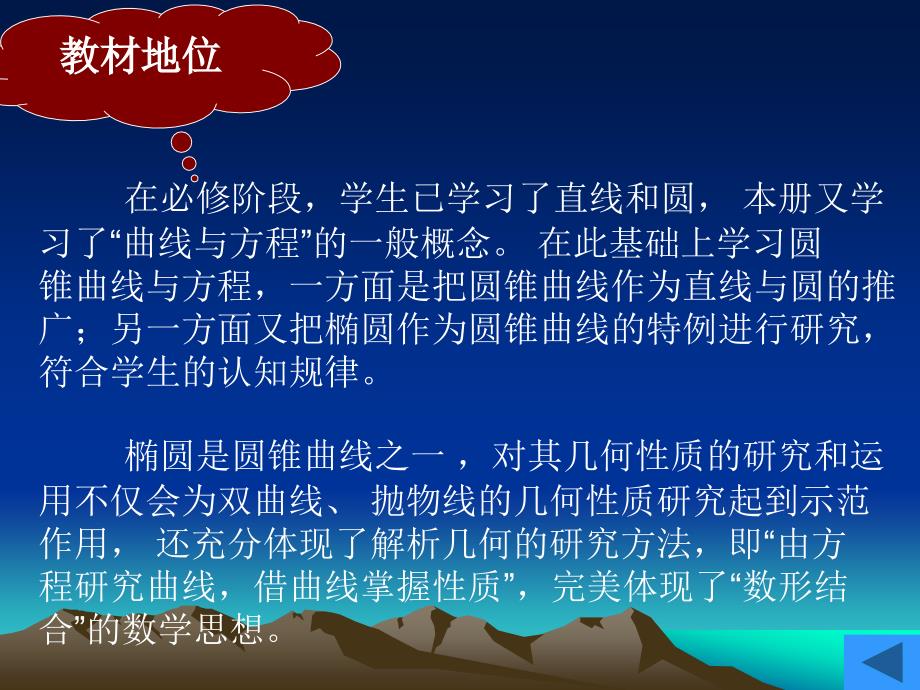 教材地位

在必修阶段，学生已学习了直线和圆， 本册又学习了“曲线与方程”的一般概念。 在此基础上学习圆锥曲线与方程，一方面是把圆锥曲线作为直线与圆的推广；另一方面又把椭圆作为圆锥曲线的特例进行研究，符合学生的认知规律。

椭圆是圆锥曲线之一 ，对其几何性质的研究和运用不仅会为双曲线、 抛物线的几何性质研究起到示范作用， 还充分体现了解析几何的研究方法，即“由方程研究曲线，借曲线掌握性质”，完美体现了“数形结合”的数学思想。